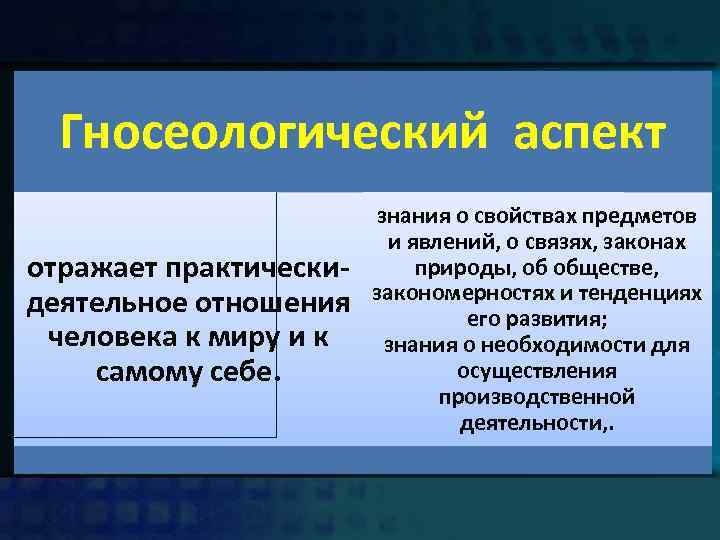 Гносеологический аспект

отражает практически-деятельное отношения человека к миру и к самому себе.

знания о свойствах предметов и явлений, о связях, законах природы, об обществе, закономерностях и тенденциях его развития;
знания о необходимости для осуществления производственной деятельности,.